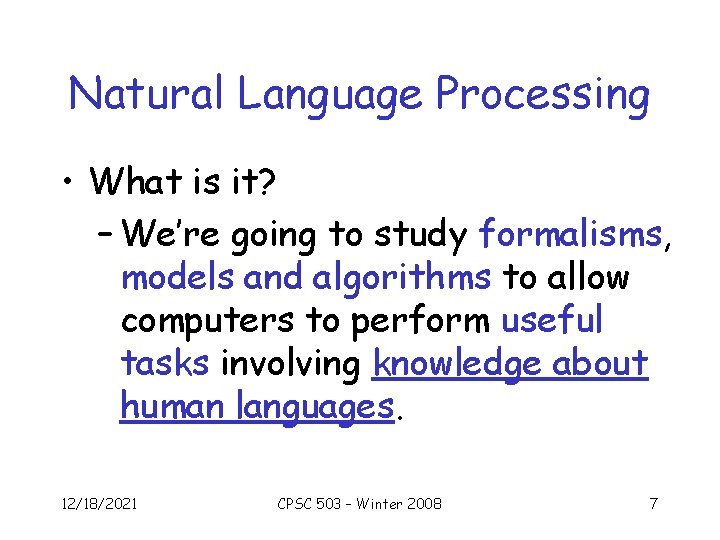 Natural Language Processing

• What is it?

– We're going to study formalisms, models and algorithms to allow computers to perform useful tasks involving knowledge about human languages.

12/18/2021 CPSC 503 – Winter 2008 7